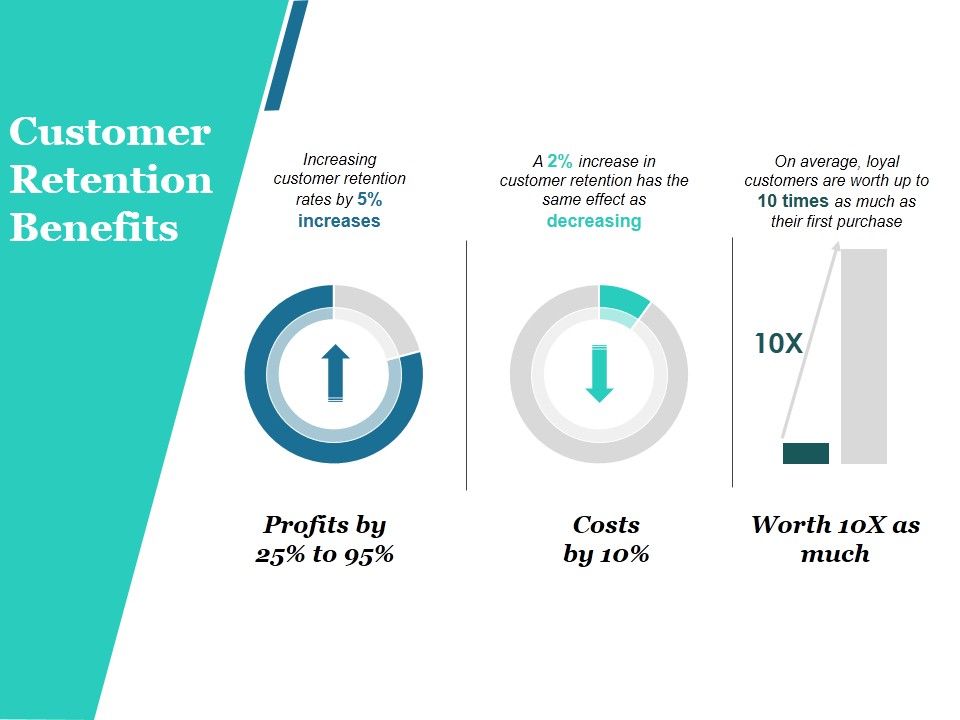 Customer Retention Benefits

Increasing customer retention rates by 5% increases

Profits by 25% to 95%

A 2% increase in customer retention has the same effect as decreasing

Costs by 10%

On average, loyal customers are worth up to 10 times as much as their first purchase

10X

Worth 10X as much